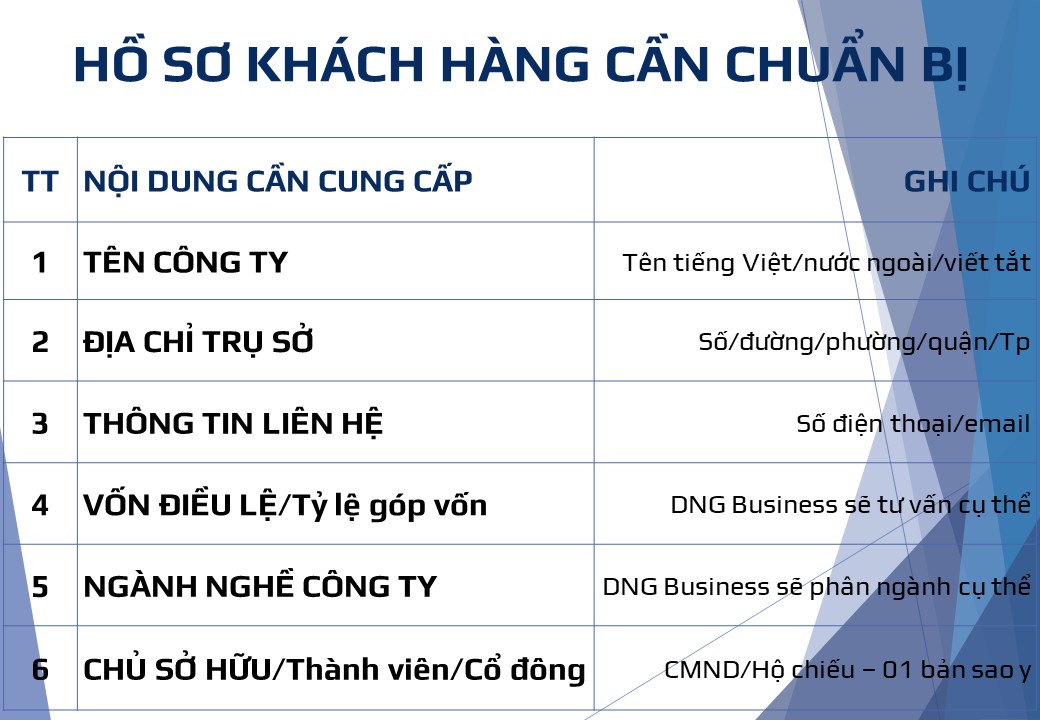 HỒ SƠ KHÁCH HÀNG CẦN CHUẨN BỊ

| TT | NỘI DUNG CẦN CUNG CẤP | GHI CHÚ |
|---|---|---|
| 1 | TÊN CÔNG TY | Tên tiếng Việt/nước ngoài/viết tắt |
| 2 | ĐỊA CHỈ TRỤ SỞ | Số/đường/phường/quận/Tp |
| 3 | THÔNG TIN LIÊN HỆ | Số điện thoại/email |
| 4 | VỐN ĐIỀU LỆ/Tỷ lệ góp vốn | DNG Business sẽ tư vấn cụ thể |
| 5 | NGÀNH NGHỀ CÔNG TY | DNG Business sẽ phân ngành cụ thể |
| 6 | CHỦ SỞ HỮU/Thành viên/Cổ đông | CMND/Hộ chiếu – 01 bản sao y |